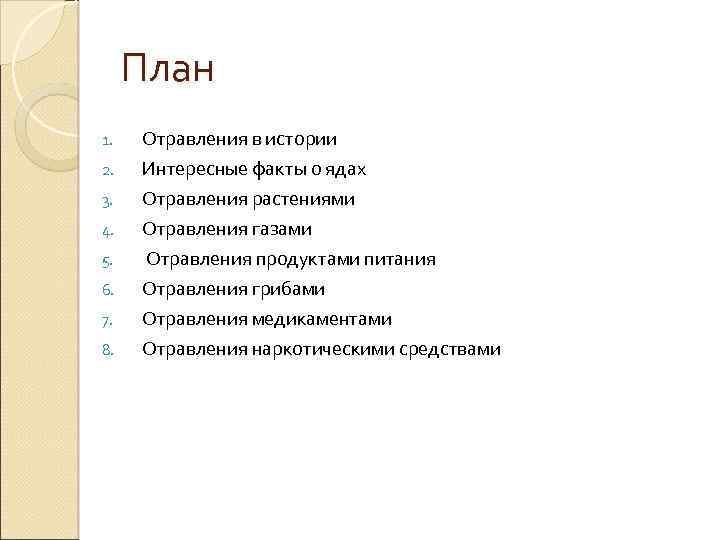 План

1. Отравления в истории
2. Интересные факты о ядах
3. Отравления растениями
4. Отравления газами
5. Отравления продуктами питания
6. Отравления грибами
7. Отравления медикаментами
8. Отравления наркотическими средствами